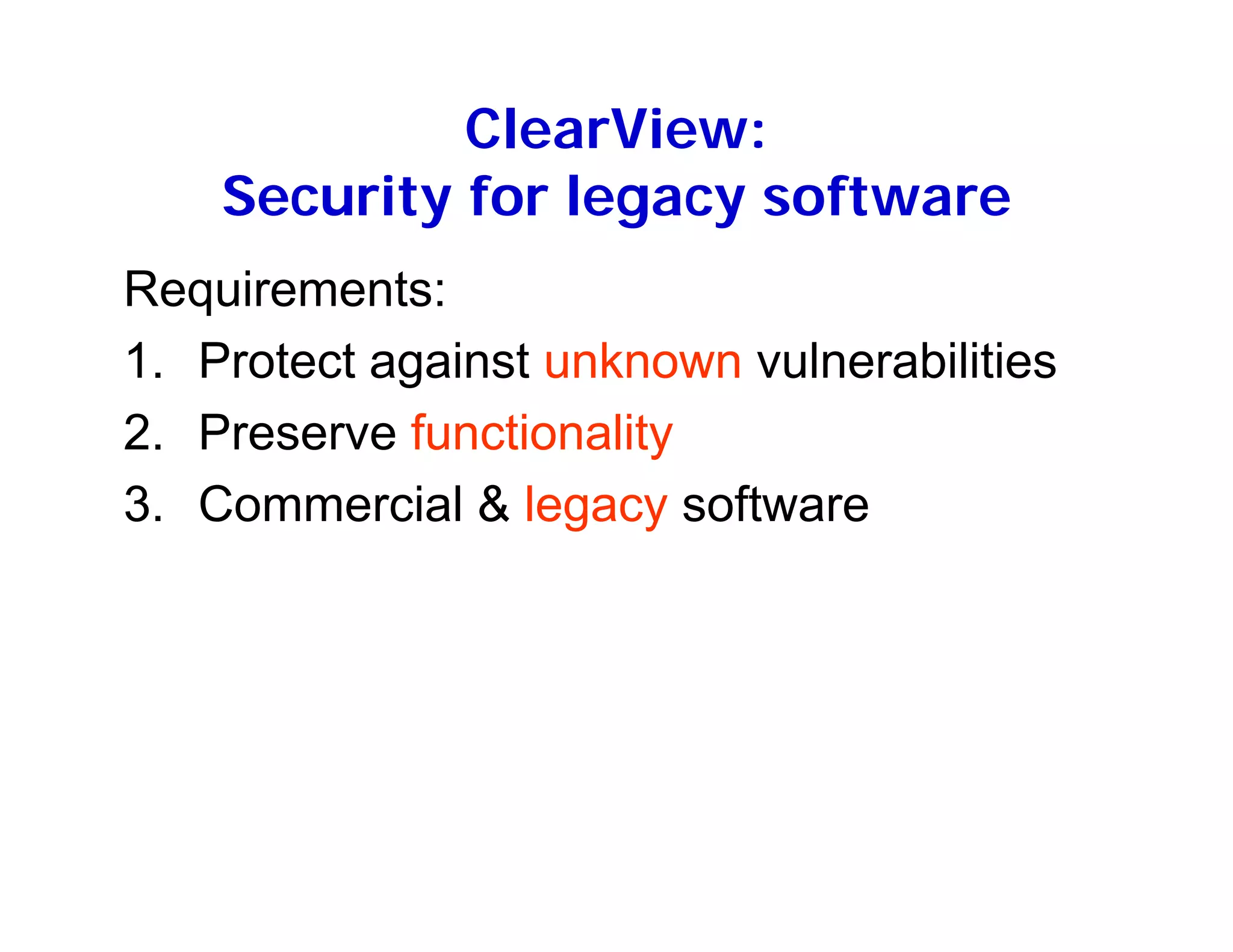 ClearView:
Security for legacy software

Requirements:

1. Protect against unknown vulnerabilities
2. Preserve functionality
3. Commercial & legacy software